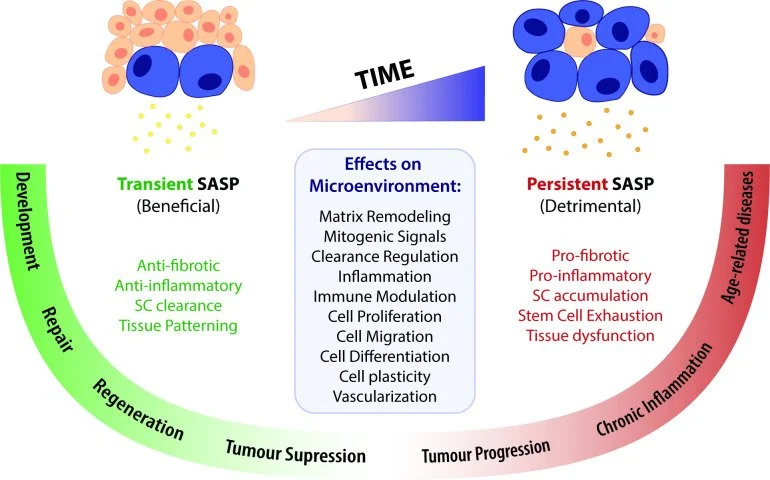 TIME

Transient SASP
(Beneficial)

Anti-fibrotic
Anti-inflammatory
SC clearance
Tissue Patterning

Effects on Microenvironment:

Matrix Remodeling
Mitogenic Signals
Clearance Regulation
Inflammation
Immune Modulation
Cell Proliferation
Cell Migration
Cell Differentiation
Cell plasticity
Vascularization

Persistent SASP
(Detrimental)

Pro-fibrotic
Pro-inflammatory
SC accumulation
Stem Cell Exhaustion
Tissue dysfunction

Development
Repair
Regeneration
Tumour Supression
Tumour Progression
Chronic Inflammation
Age-related diseases